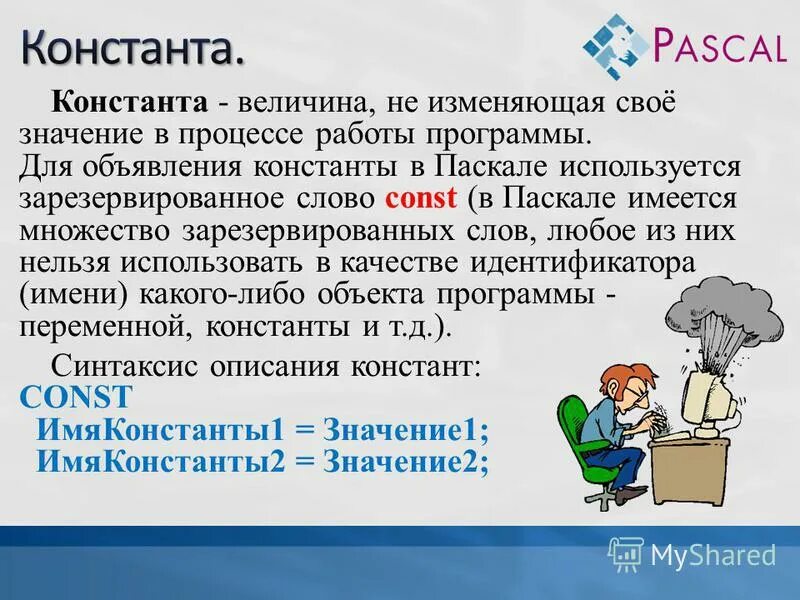 Константа.

PASCAL

Константа - величина, не изменяющая своё значение в процессе работы программы. Для объявления константы в Паскале используется зарезервированное слово const (в Паскале имеется множество зарезервированных слов, любое из них нельзя использовать в качестве идентификатора (имени) какого-либо объекта программы - переменной, константы и т.д.).

Синтаксис описания констант:
CONST
ИмяКонстанты1 = Значение1;
ИмяКонстанты2 = Значение2;

MyShared